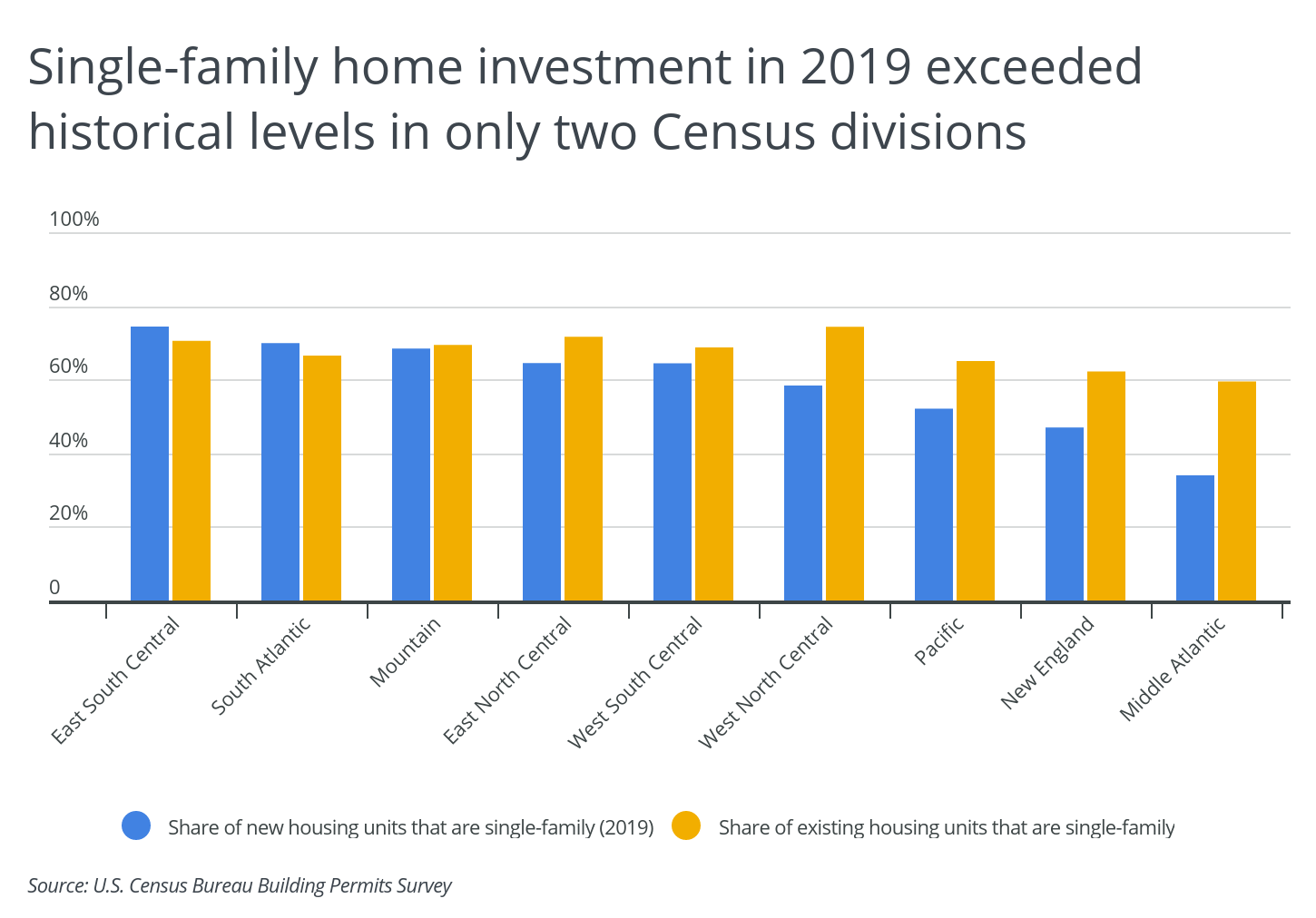 Single-family home investment in 2019 exceeded historical levels in only two Census divisions

100%
80%
60%
40%
20%
0

East South Central
South Atlantic
Mountain
East North Central
West South Central
West North Central
Pacific
New England
Middle Atlantic

Share of new housing units that are single-family (2019)
Share of existing housing units that are single-family

Source: U.S. Census Bureau Building Permits Survey